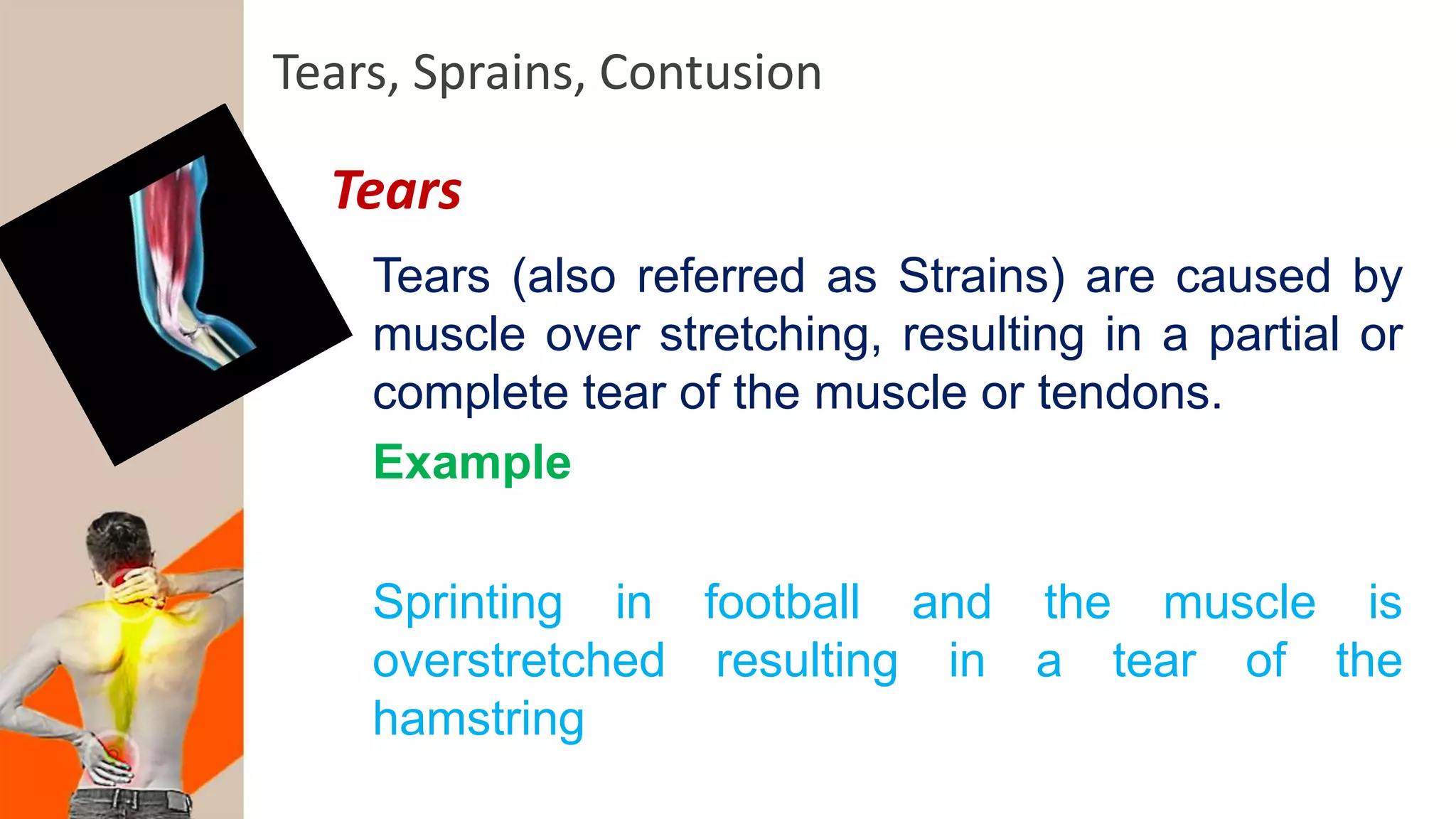 Tears, Sprains, Contusion

Tears

Tears (also referred as Strains) are caused by muscle over stretching, resulting in a partial or complete tear of the muscle or tendons.

Example

Sprinting in football and the muscle is overstretched resulting in a tear of the hamstring